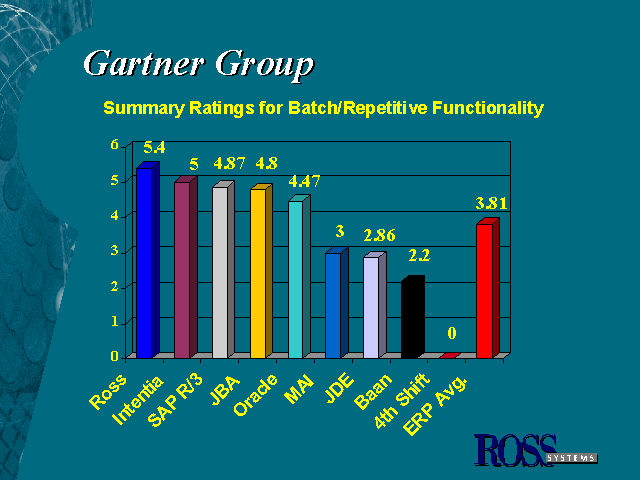 Gartner Group

Summary Ratings for Batch/Repetitive Functionality

6
5
4
3
2
1
0

5.4
5
4.87
4.8
4.47
3
2.86
2.2
0
3.81

Ross
Intentia
SAP R/3
JBA
Oracle
MAI
JDE
Baan
4th Shift
ERP Avg.

ROSS SYSTEMS